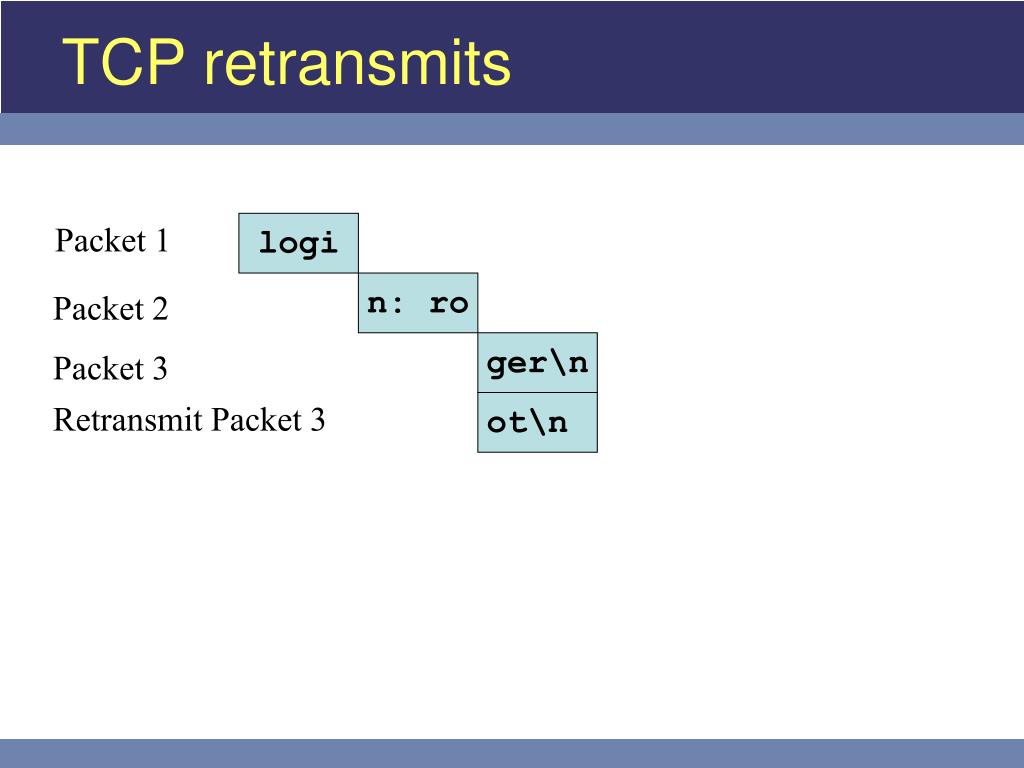 TCP retransmits

Packet 1 logi

Packet 2 n: ro

Packet 3 ger\n

Retransmit Packet 3 ot\n